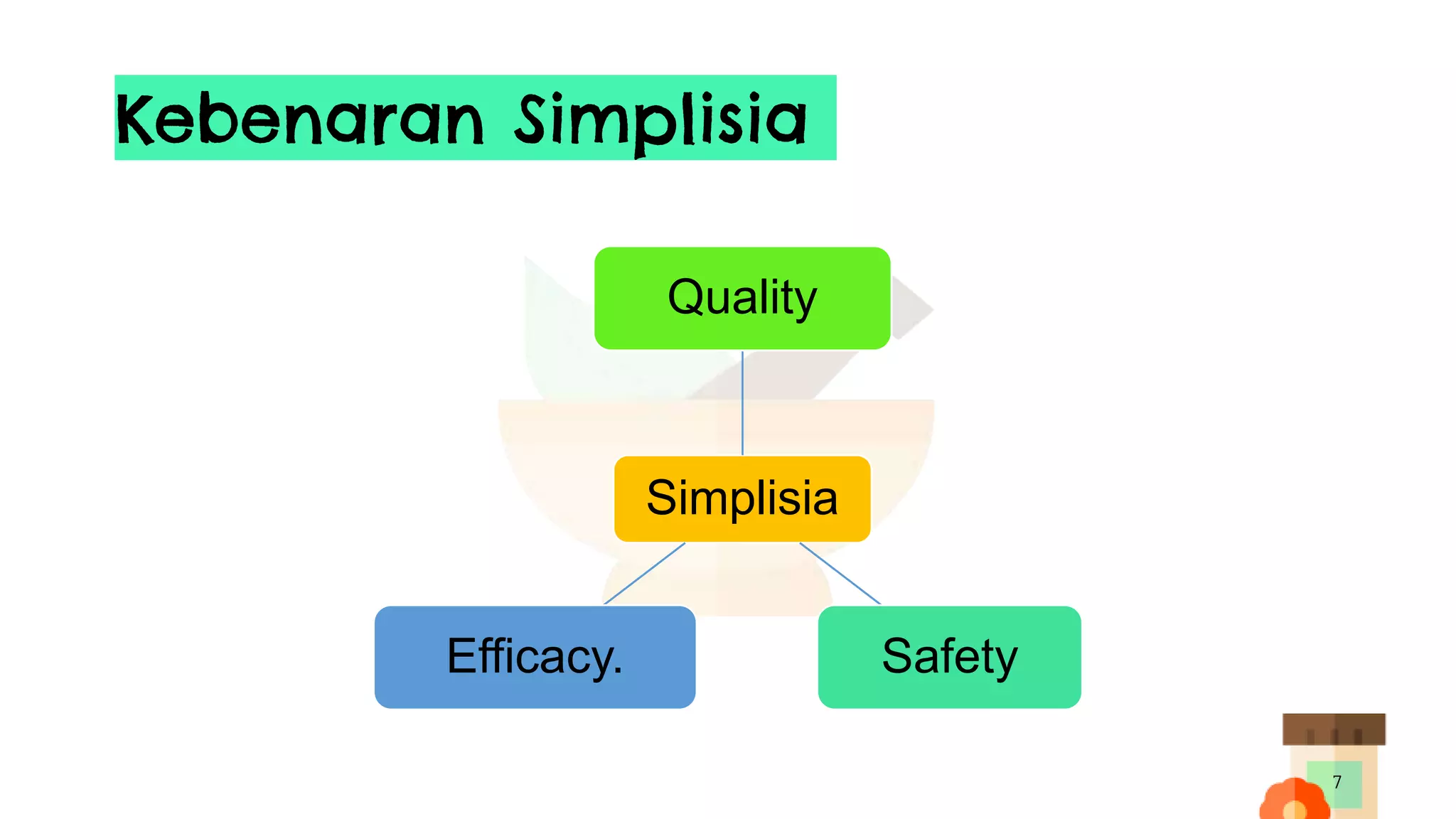 Kebenaran Simplisia

Quality

Simplisia

Efficacy.

Safety

7